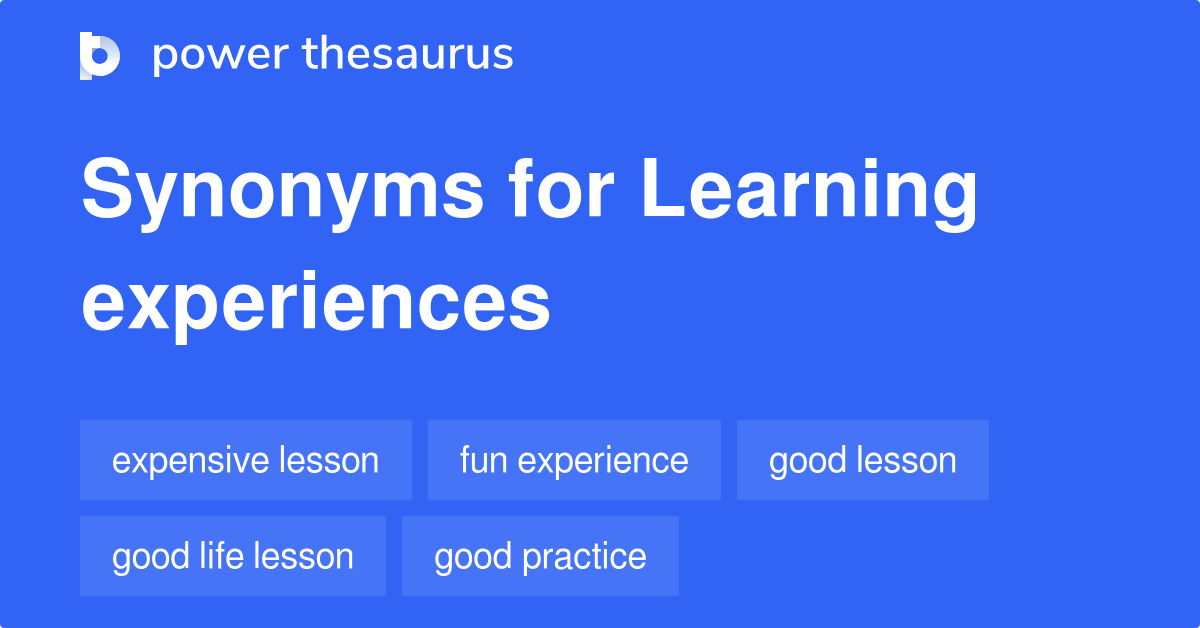 power thesaurus

Synonyms for Learning experiences

expensive lesson
fun experience
good lesson
good life lesson
good practice